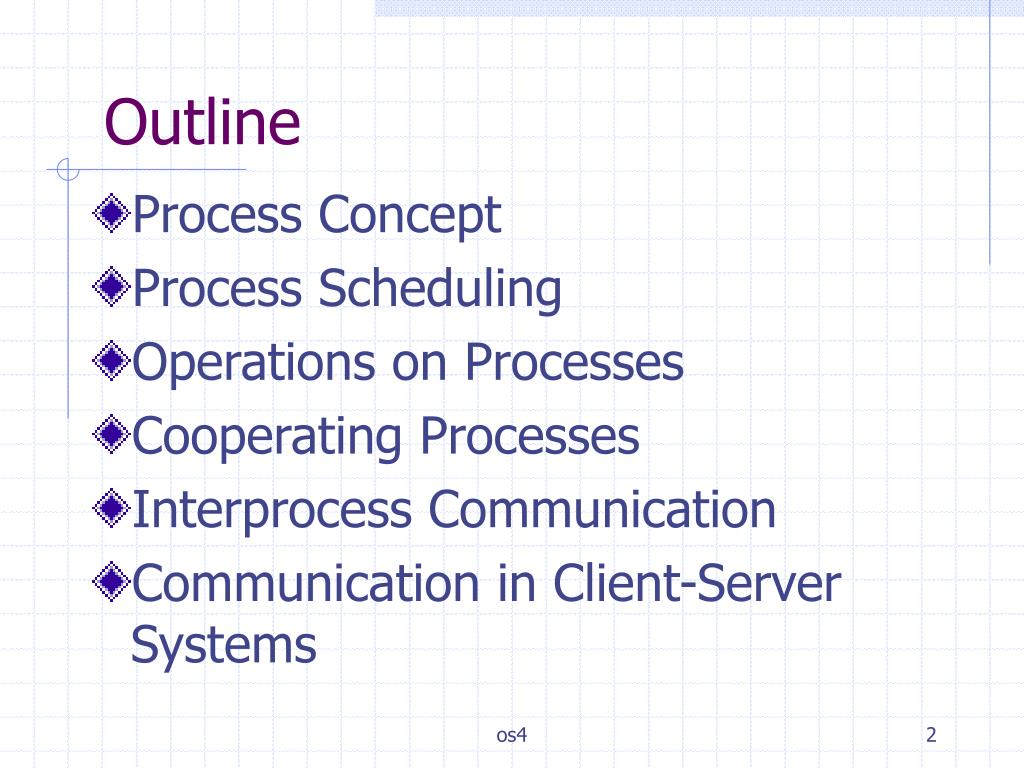 Outline

Process Concept

Process Scheduling

Operations on Processes

Cooperating Processes

Interprocess Communication

Communication in Client-Server Systems

os4

2